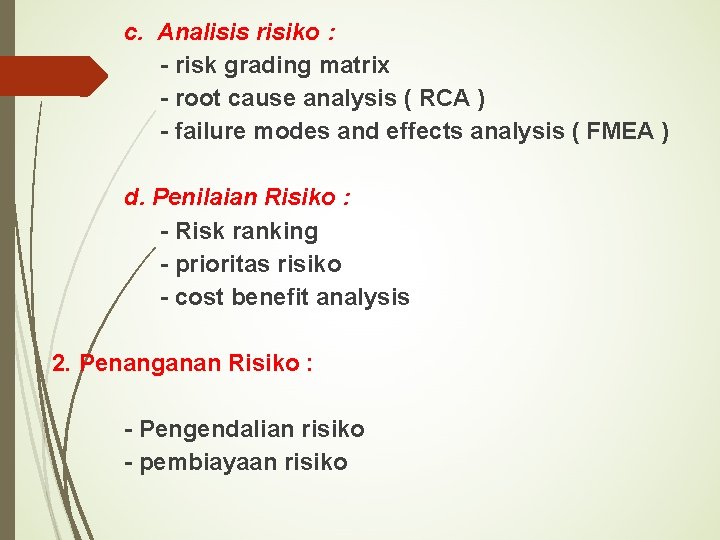 c. Analisis risiko :
- risk grading matrix
- root cause analysis ( RCA )
- failure modes and effects analysis ( FMEA )

d. Penilaian Risiko :
- Risk ranking
- prioritas risiko
- cost benefit analysis

2. Penanganan Risiko :

- Pengendalian risiko
- pembiayaan risiko